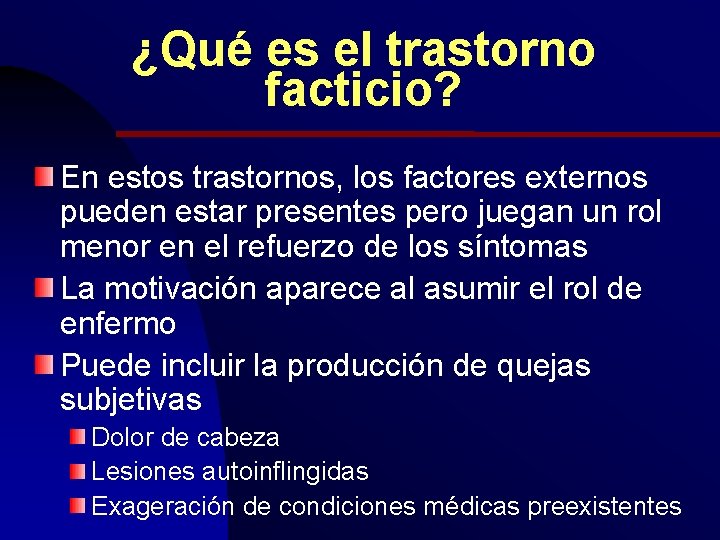 ¿Qué es el trastorno facticio?

En estos trastornos, los factores externos pueden estar presentes pero juegan un rol menor en el refuerzo de los síntomas

La motivación aparece al asumir el rol de enfermo

Puede incluir la producción de quejas subjetivas

Dolor de cabeza

Lesiones autoinflingidas

Exageración de condiciones médicas preexistentes